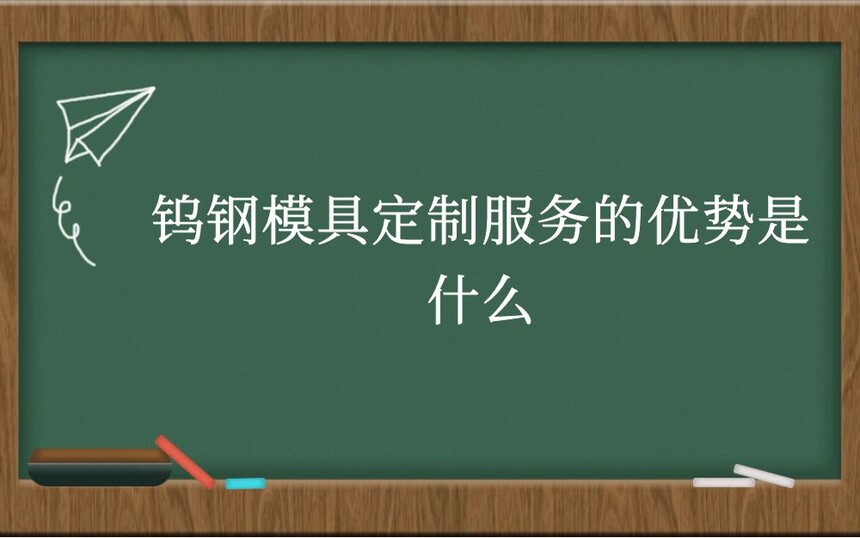 钨钢模具定制服务的优势是什么